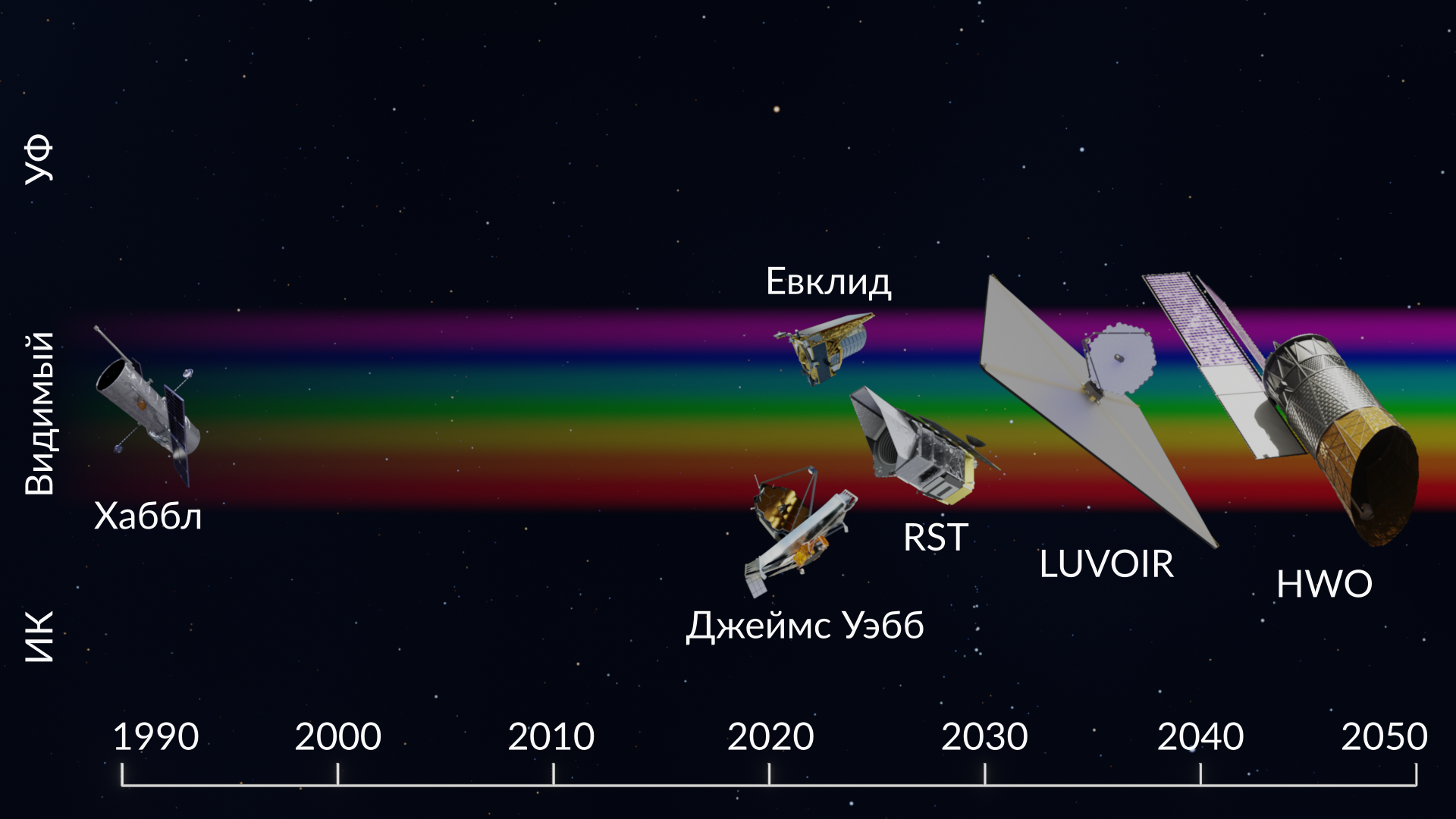 УФ

Видимый

ИК

Евклид

Хаббл

RST

LUVOIR

HWO

Джеймс Уэбб

1990 2000 2010 2020 2030 2040 2050